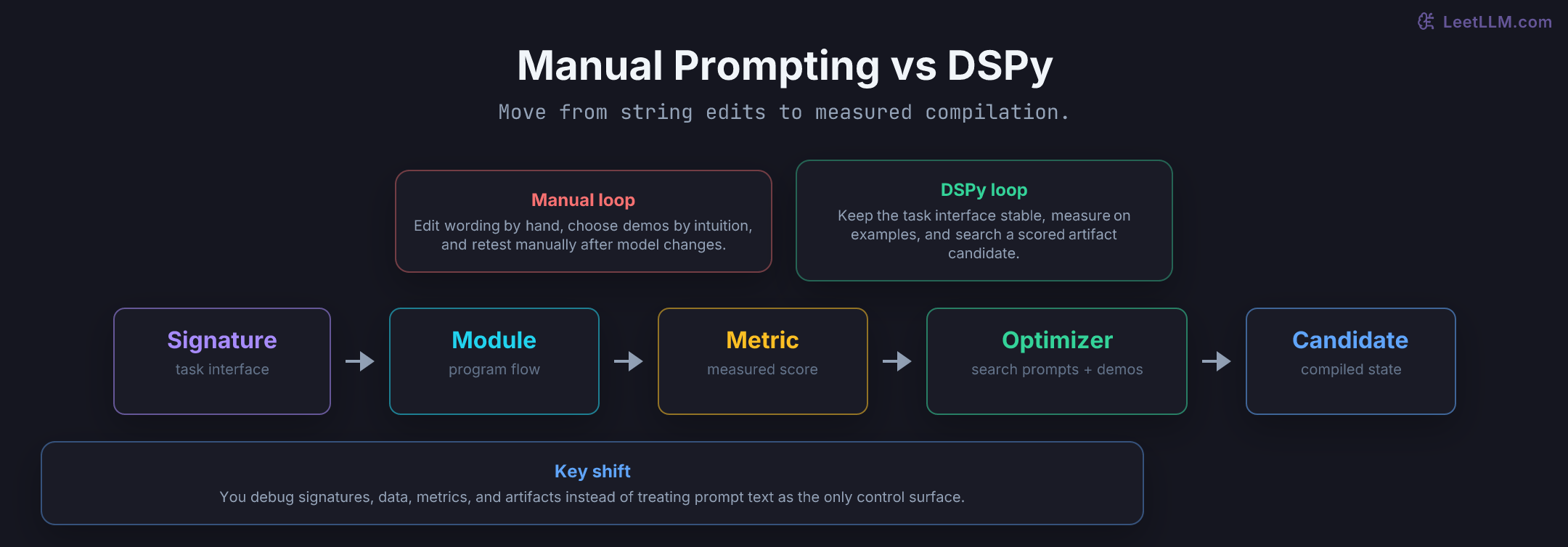 LeetLLM.com

Manual Prompting vs DSPy

Move from string edits to measured compilation.

Manual loop
Edit wording by hand, choose demos by intuition, and retest manually after model changes.

DSPy loop
Keep the task interface stable, measure on examples, and search a scored artifact candidate.

Signature
task interface

Module
program flow

Metric
measured score

Optimizer
search prompts + demos

Candidate
compiled state

Key shift
You debug signatures, data, metrics, and artifacts instead of treating prompt text as the only control surface.